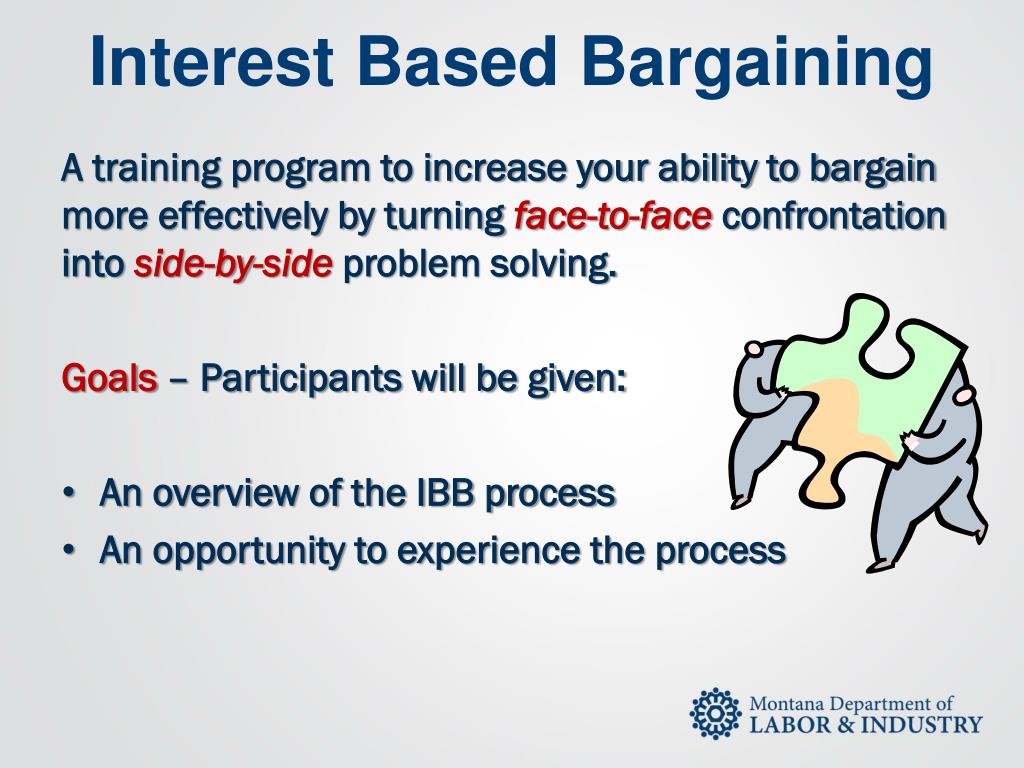 Interest Based Bargaining

A training program to increase your ability to bargain more effectively by turning face-to-face confrontation into side-by-side problem solving.

Goals – Participants will be given:

• An overview of the IBB process
• An opportunity to experience the process

Montana Department of LABOR & INDUSTRY